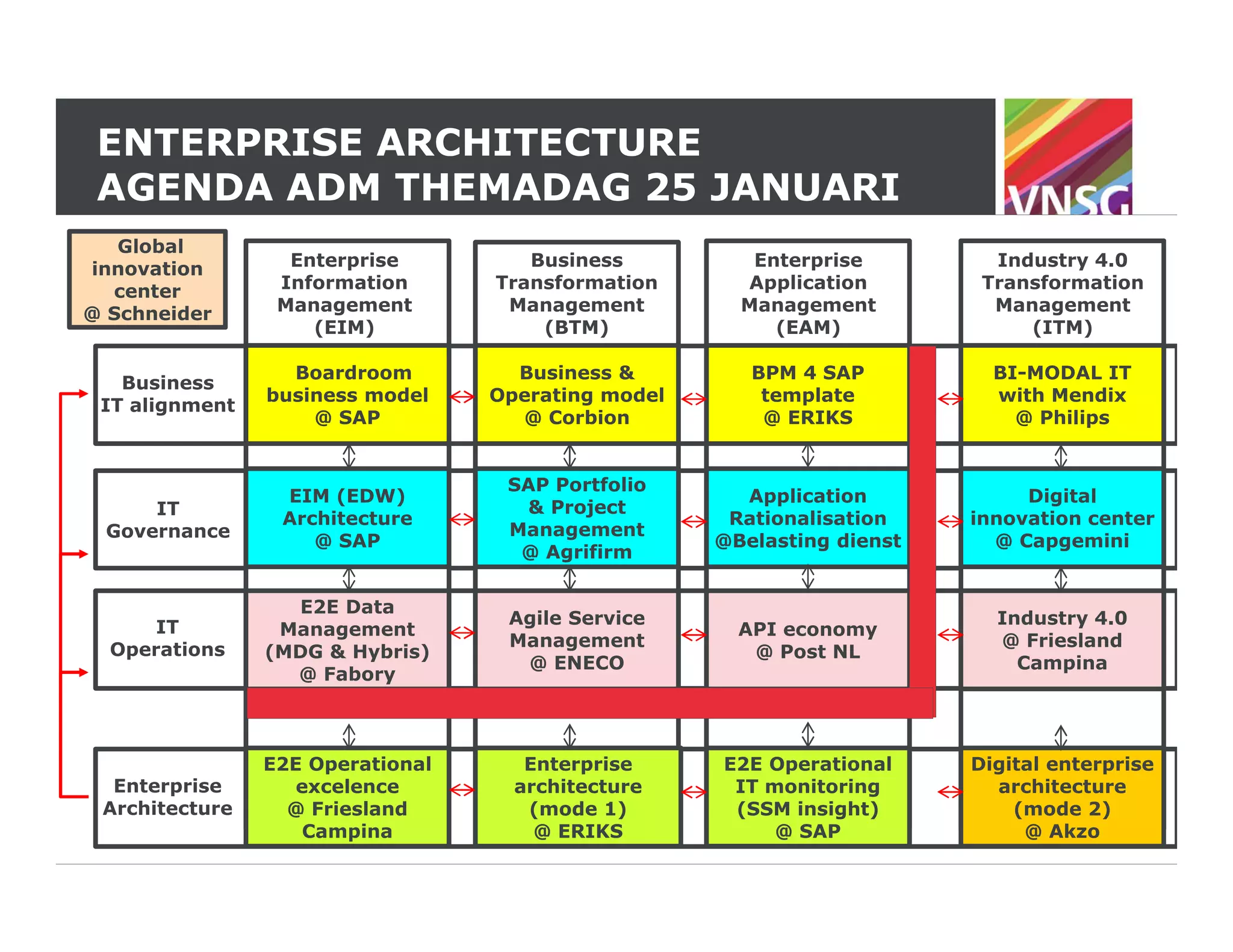 ENTERPRISE ARCHITECTURE
AGENDA ADM THEMADAG 25 JANUARI

VNSG

| Global innovation center @ Schneider | Enterprise Information Management (EIM) | Business Transformation Management (BTM) | Enterprise Application Management (EAM) | Industry 4.0 Transformation Management (ITM) |
|---|---|---|---|---|
| Business IT alignment | Boardroom business model @ SAP | Business & Operating model @ Corbion | BPM 4 SAP template @ ERIKS | BI-MODAL IT with Mendix @ Philips |
| IT Governance | EIM (EDW) Architecture @ SAP | SAP Portfolio & Project Management @ Agrifirm | Application Rationalisation @Belasting dienst | Digital innovation center @ Capgemini |
| IT Operations | E2E Data Management (MDG & Hybris) @ Fabory | Agile Service Management @ ENECO | API economy @ Post NL | Industry 4.0 @ Friesland Campina |
| Enterprise Architecture | E2E Operational excelence @ Friesland Campina | Enterprise architecture (mode 1) @ ERIKS | E2E Operational IT monitoring (SSM insight) @ SAP | Digital enterprise architecture (mode 2) @ Akzo |